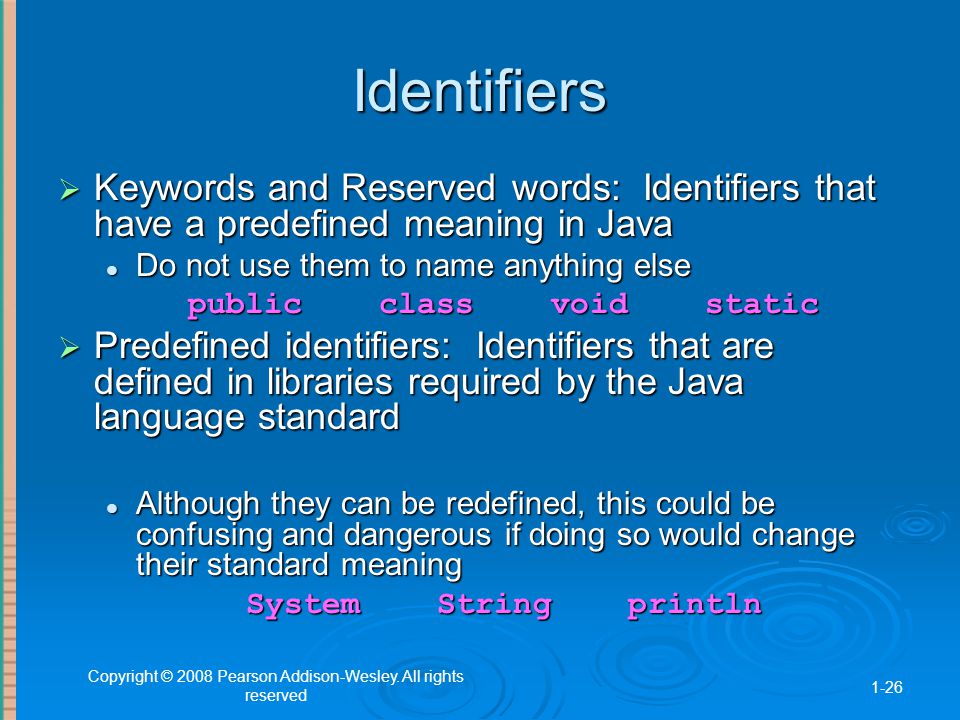 Identifiers

➢ Keywords and Reserved words: Identifiers that have a predefined meaning in Java

• Do not use them to name anything else

public class void static

➢ Predefined identifiers: Identifiers that are defined in libraries required by the Java language standard

• Although they can be redefined, this could be confusing and dangerous if doing so would change their standard meaning

System String println

Copyright © 2008 Pearson Addison-Wesley. All rights reserved

1-26